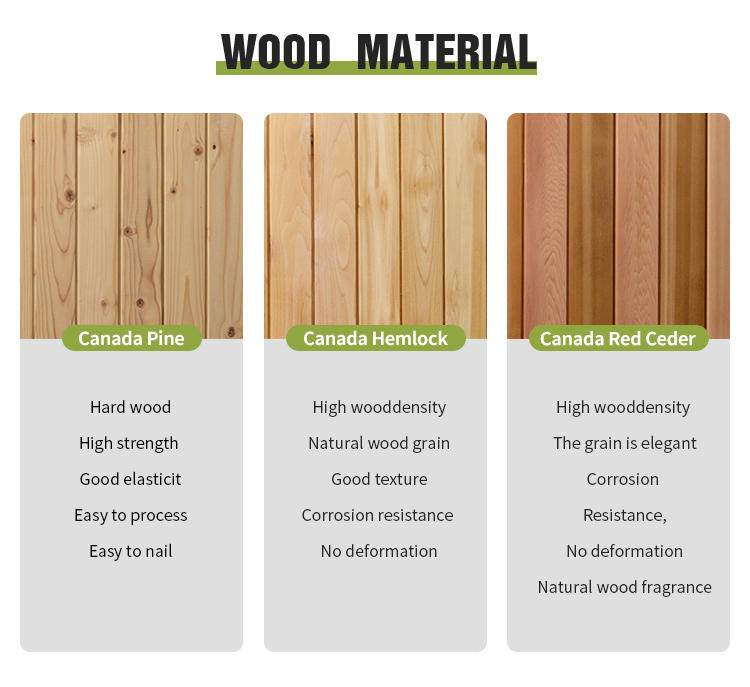 WOOD MATERIAL

Canada Pine

Hard wood

High strength

Good elasticit

Easy to process

Easy to nail

Canada Hemlock

High wooddensity

Natural wood grain

Good texture

Corrosion resistance

No deformation

Canada Red Ceder

High wooddensity

The grain is elegant

Corrosion

Resistance,

No deformation

Natural wood fragrance